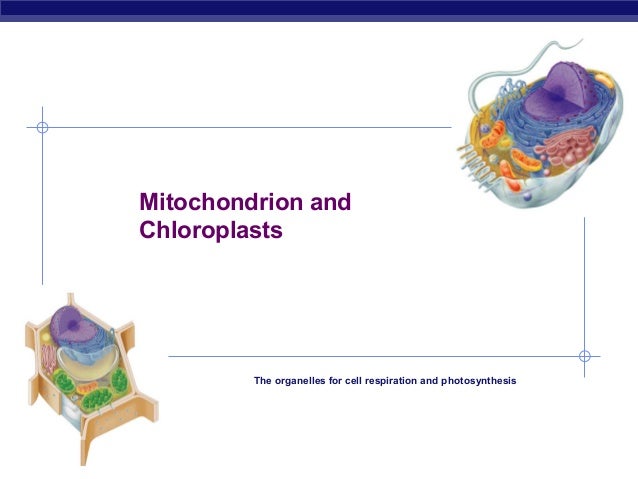 Mitochondrion and Chloroplasts

The organelles for cell respiration and photosynthesis